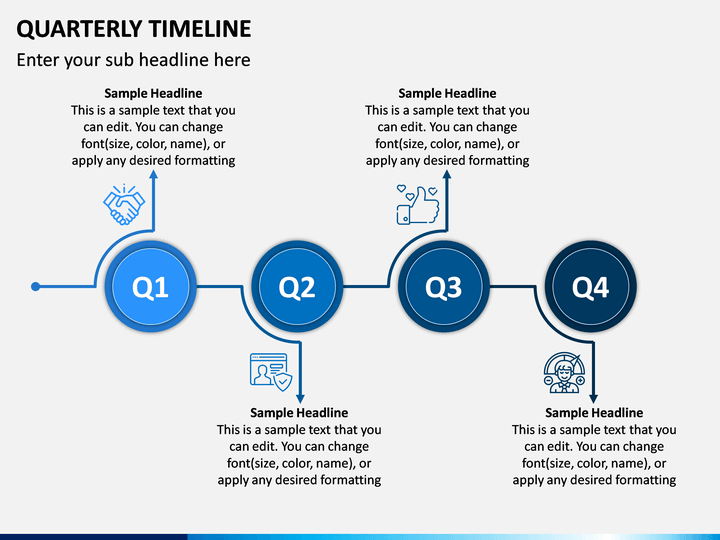 QUARTERLY TIMELINE

Enter your sub headline here

Sample Headline
This is a sample text that you can edit. You can change font(size, color, name), or apply any desired formatting

Sample Headline
This is a sample text that you can edit. You can change font(size, color, name), or apply any desired formatting

Q1

Q2

Q3

Q4

Sample Headline
This is a sample text that you can edit. You can change font(size, color, name), or apply any desired formatting

Sample Headline
This is a sample text that you can edit. You can change font(size, color, name), or apply any desired formatting